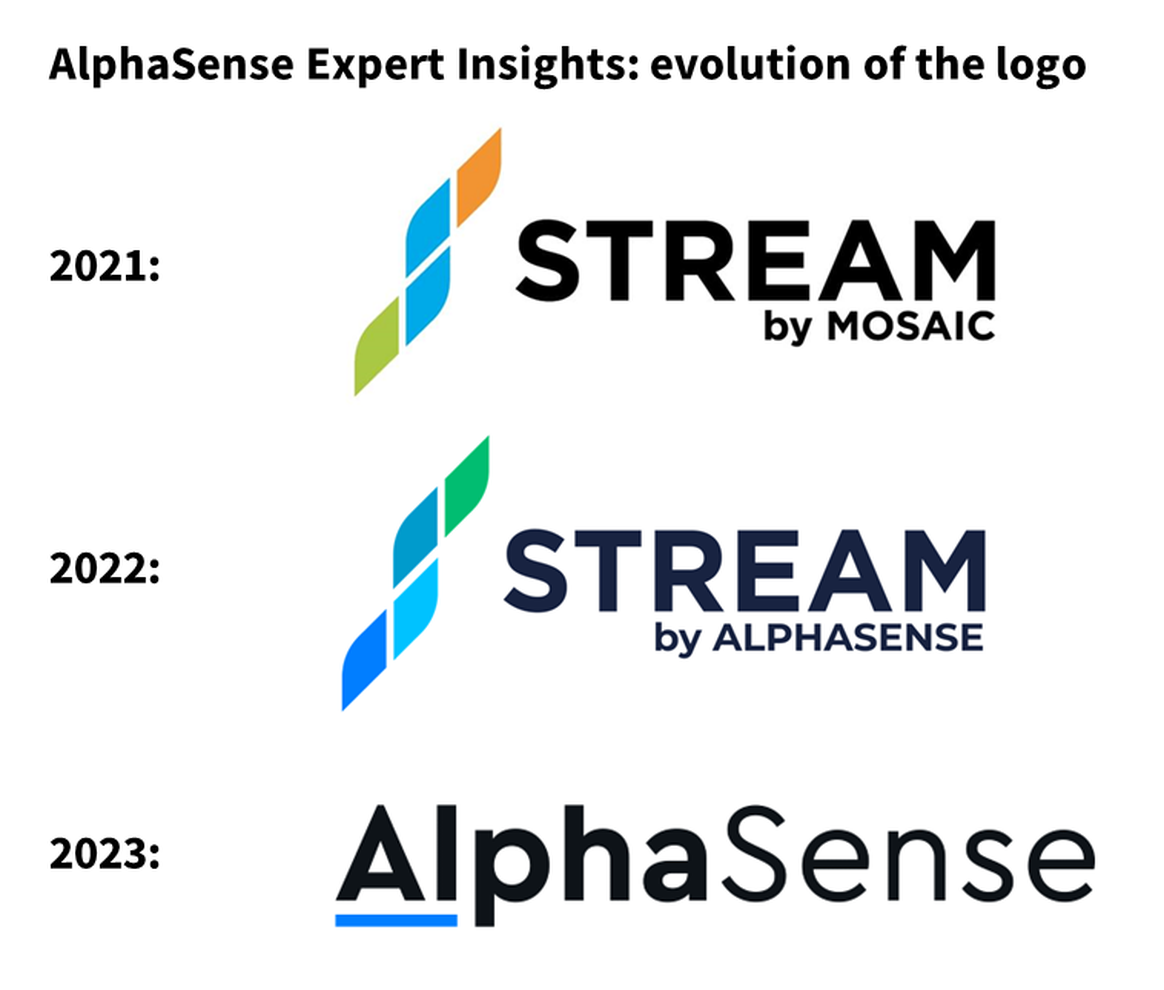 AlphaSense Expert Insights: evolution of the logo

2021:

STREAM
by MOSAIC

2022:

STREAM
by ALPHASENSE

2023:

AlphaSense